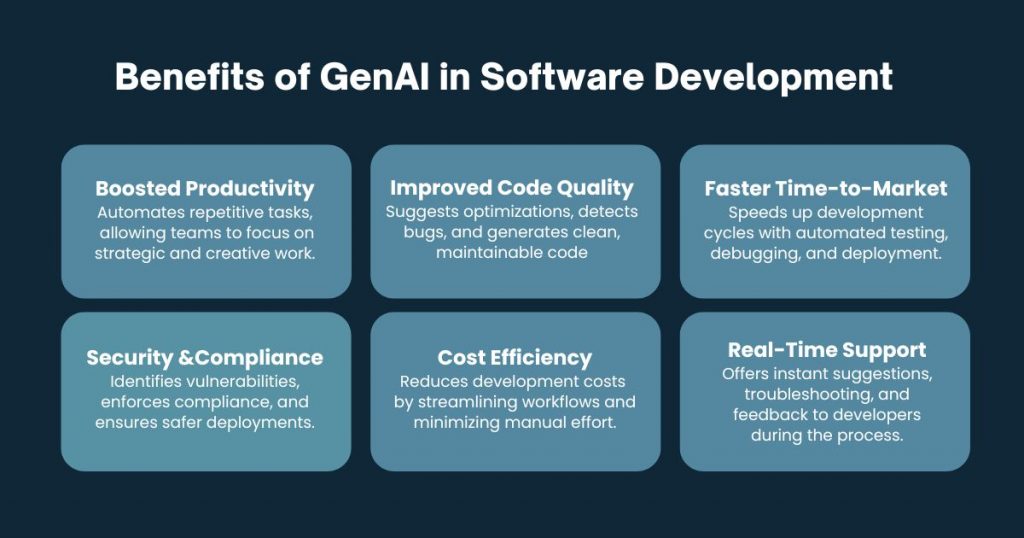 Benefits of GenAI in Software Development

Boosted Productivity
Automates repetitive tasks, allowing teams to focus on strategic and creative work.

Improved Code Quality
Suggests optimizations, detects bugs, and generates clean, maintainable code

Faster Time-to-Market
Speeds up development cycles with automated testing, debugging, and deployment.

Security &Compliance
Identifies vulnerabilities, enforces compliance, and ensures safer deployments.

Cost Efficiency
Reduces development costs by streamlining workflows and minimizing manual effort.

Real-Time Support
Offers instant suggestions, troubleshooting, and feedback to developers during the process.